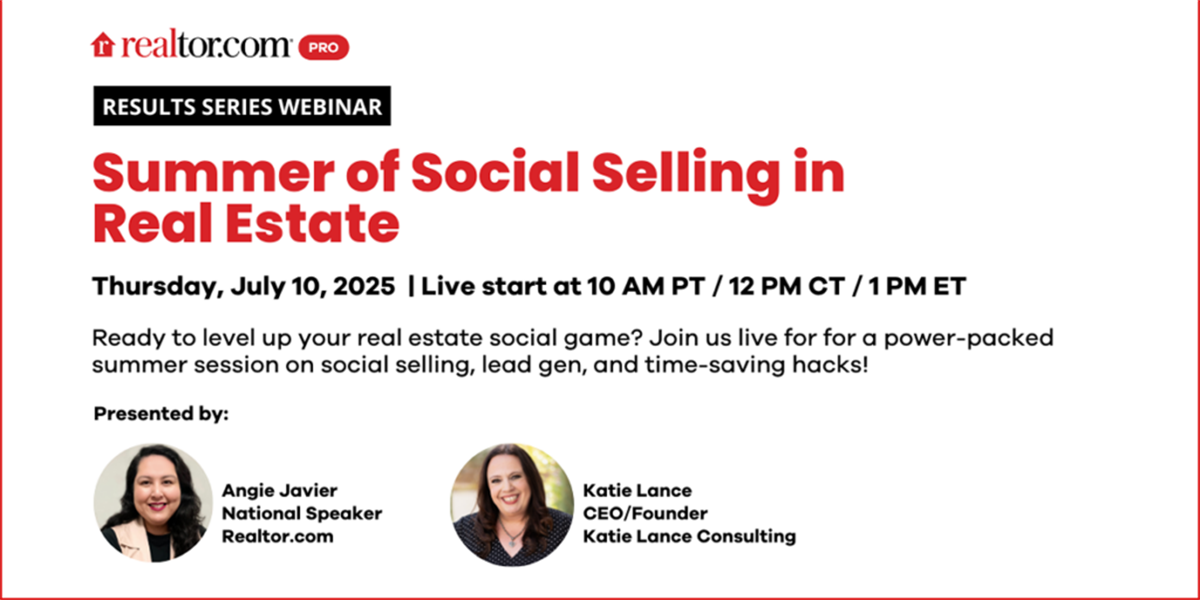 realtor.com PRO

RESULTS SERIES WEBINAR

Summer of Social Selling in Real Estate

Thursday, July 10, 2025 | Live start at 10 AM PT / 12 PM CT / 1 PM ET

Ready to level up your real estate social game? Join us live for for a power-packed summer session on social selling, lead gen, and time-saving hacks!

Presented by:

Angie Javier
National Speaker
Realtor.com

Katie Lance
CEO/Founder
Katie Lance Consulting